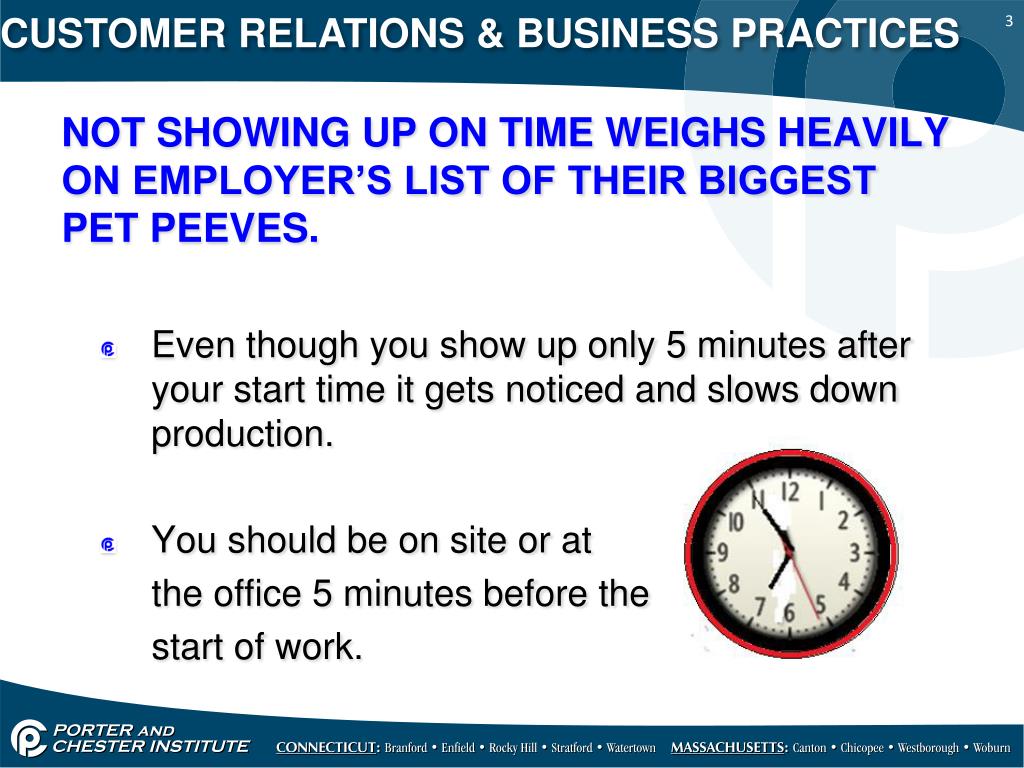 CUSTOMER RELATIONS & BUSINESS PRACTICES

3

NOT SHOWING UP ON TIME WEIGHS HEAVILY ON EMPLOYER'S LIST OF THEIR BIGGEST PET PEEVES.

Even though you show up only 5 minutes after your start time it gets noticed and slows down production.

You should be on site or at the office 5 minutes before the start of work.

12 1 2 3 4 5 6 7 8 9 10 11

PORTER AND CHESTER INSTITUTE

CONNECTICUT: Branford • Enfield • Rocky Hill • Stratford • Watertown MASSACHUSETTS: Canton • Chicopee • Westborough • Woburn